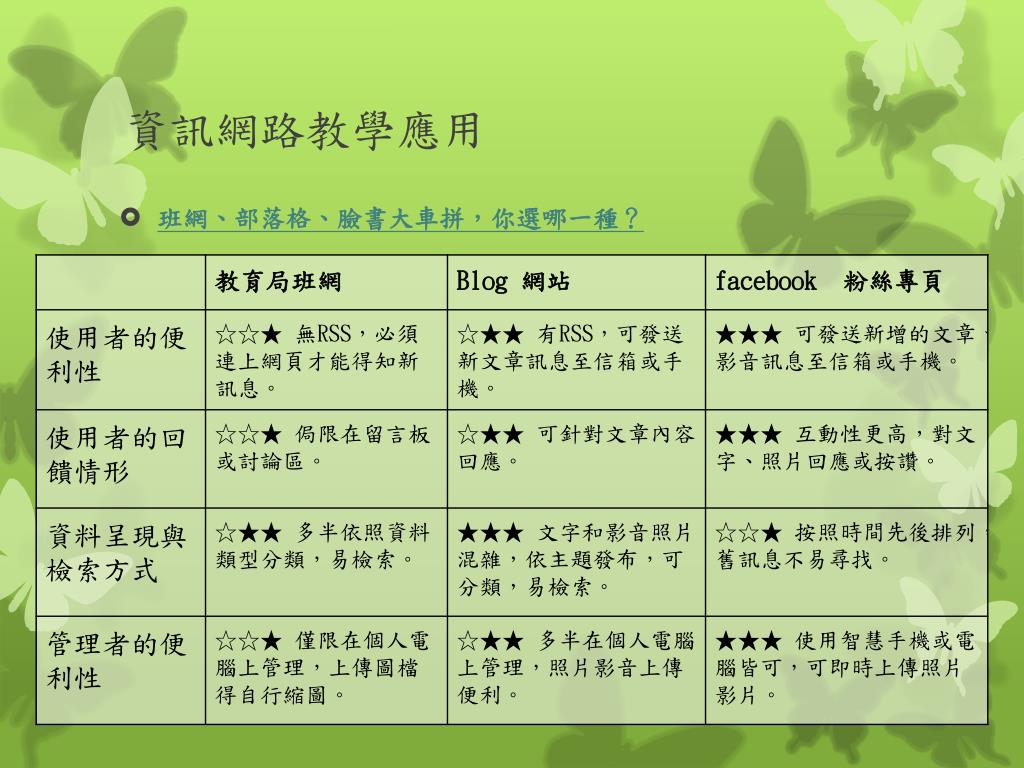 資訊網路教學應用

班網、部落格、臉書大車拼，你選哪一種？

| | 教育局班網 | Blog 網站 | facebook 粉絲專頁 |
|---|---|---|---|
| 使用者的便利性 | ☆☆★ 無RSS，必須連上網頁才能得知新訊息。 | ☆★★ 有RSS，可發送新文章訊息至信箱或手機。 | ★★★ 可發送新增的文章、影音訊息至信箱或手機。 |
| 使用者的回饋情形 | ☆☆★ 侷限在留言板或討論區。 | ☆★★ 可針對文章內容回應。 | ★★★ 互動性更高，對文字、照片回應或按讚。 |
| 資料呈現與檢索方式 | ☆★★ 多半依照資料類型分類，易檢索。 | ★★★ 文字和影音照片混雜，依主題發布，可分類，易檢索。 | ☆☆★ 按照時間先後排列，舊訊息不易尋找。 |
| 管理者的便利性 | ☆☆★ 僅限在個人電腦上管理，上傳圖檔得自行縮圖。 | ☆★★ 多半在個人電腦上管理，照片影音上傳便利。 | ★★★ 使用智慧手機或電腦皆可，可即時上傳照片影片。 |